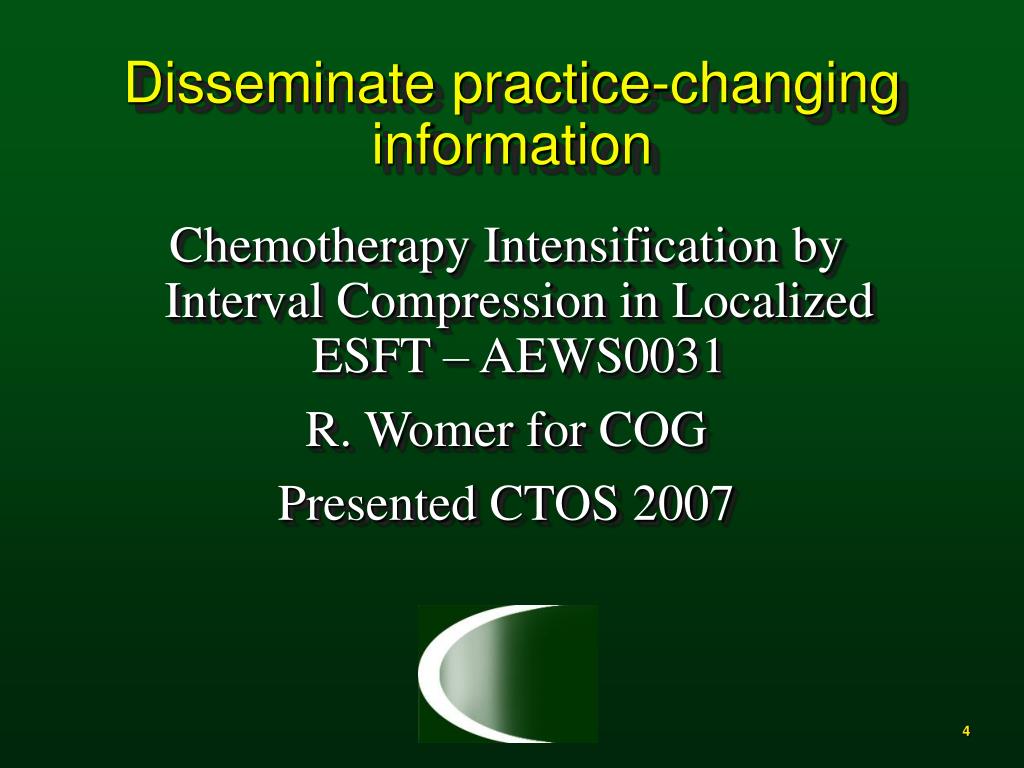 Disseminate practice-changing information

Chemotherapy Intensification by Interval Compression in Localized ESFT – AEWS0031

R. Womer for COG

Presented CTOS 2007

4